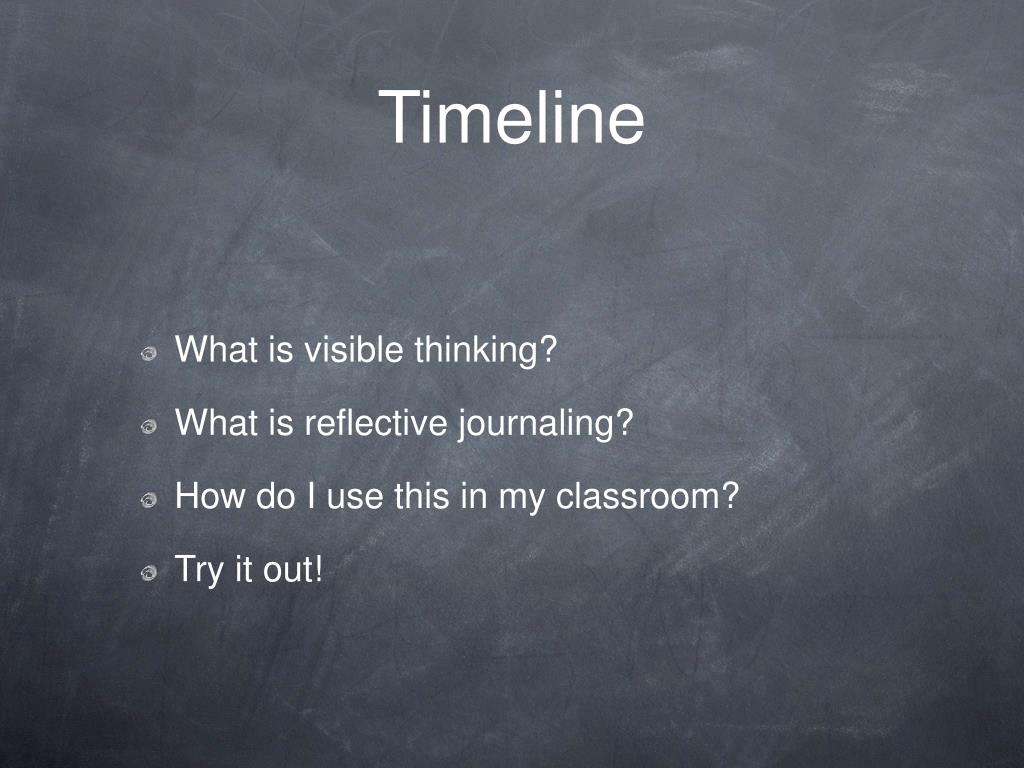 Timeline

What is visible thinking?

What is reflective journaling?

How do I use this in my classroom?

Try it out!